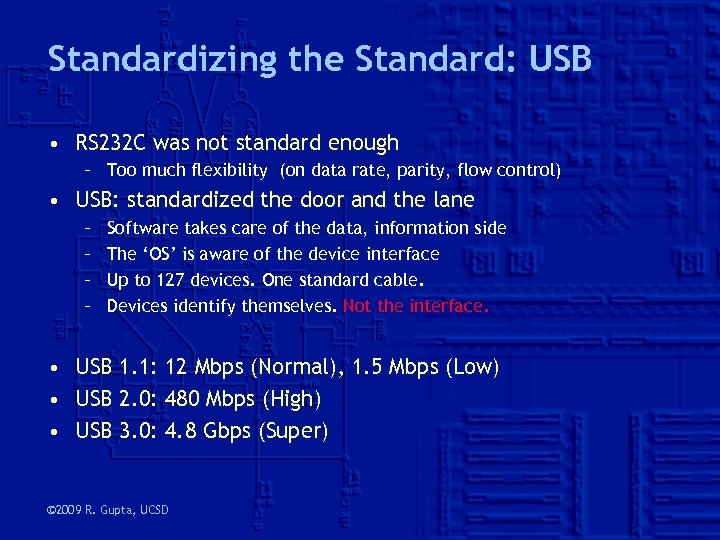 Standardizing the Standard: USB

• RS232C was not standard enough
  – Too much flexibility (on data rate, parity, flow control)
• USB: standardized the door and the lane
  – Software takes care of the data, information side
  – The 'OS' is aware of the device interface
  – Up to 127 devices. One standard cable.
  – Devices identify themselves. Not the interface.

• USB 1.1: 12 Mbps (Normal), 1.5 Mbps (Low)
• USB 2.0: 480 Mbps (High)
• USB 3.0: 4.8 Gbps (Super)

©2009 R. Gupta, UCSD